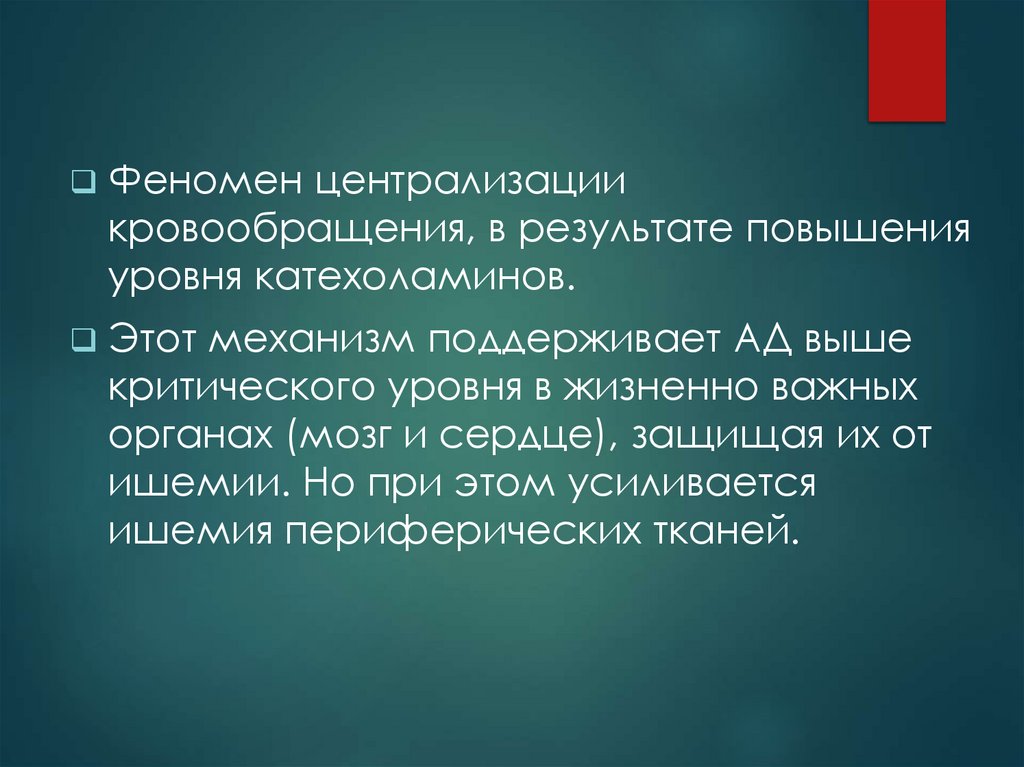 ❑ Феномен централизации кровообращения, в результате повышения уровня катехоламинов.

❑ Этот механизм поддерживает АД выше критического уровня в жизненно важных органах (мозг и сердце), защищая их от ишемии. Но при этом усиливается ишемия периферических тканей.